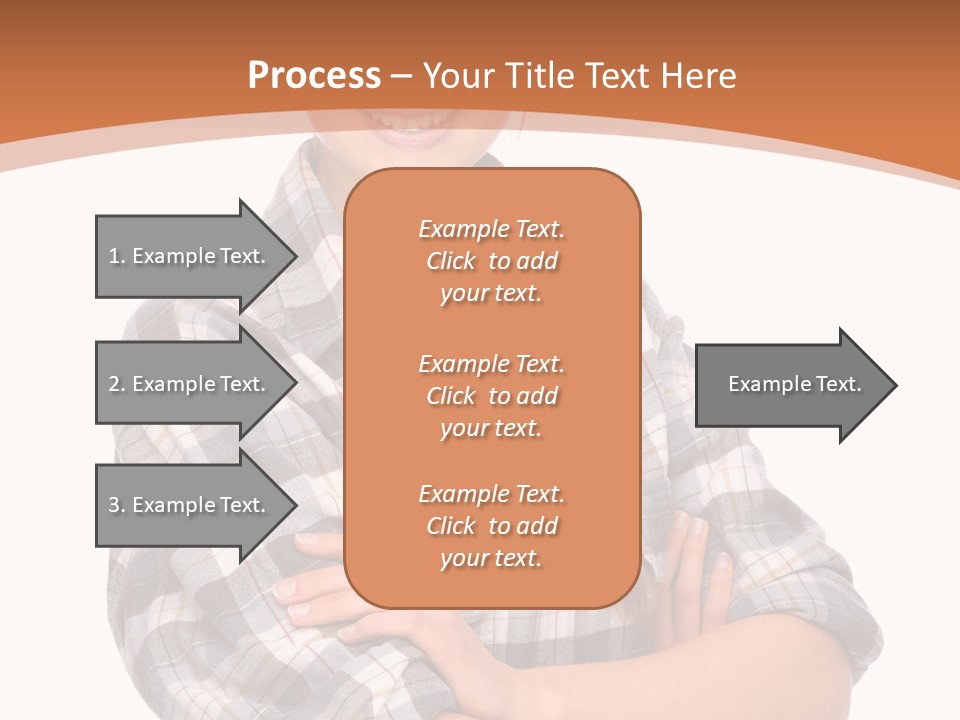 Process – Your Title Text Here

1. Example Text.

2. Example Text.

3. Example Text.

Example Text. Click to add your text.

Example Text. Click to add your text.

Example Text. Click to add your text.

Example Text.